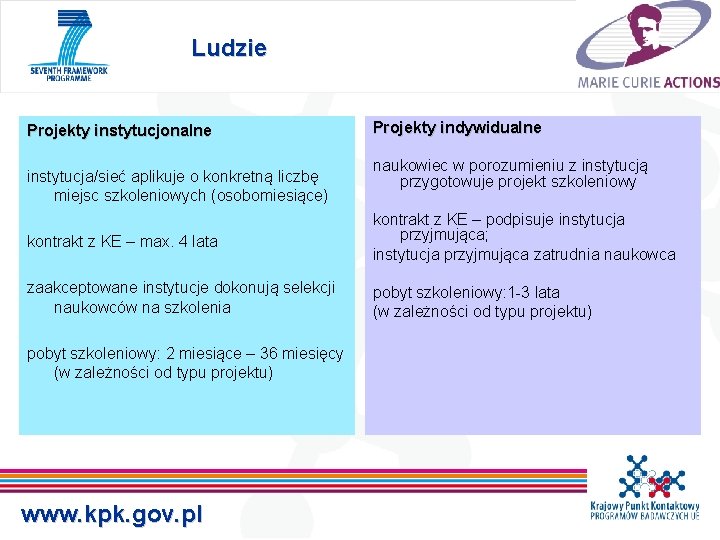 SEVENTH FRAMEWORK PROGRAMME

Ludzie

MARIE CURIE ACTIONS

Projekty instytucjonalne

instytucja/sieć aplikuje o konkretną liczbę miejsc szkoleniowych (osobomiesiące)

kontrakt z KE – max. 4 lata

zaakceptowane instytucje dokonują selekcji naukowców na szkolenia

pobyt szkoleniowy: 2 miesiące – 36 miesięcy (w zależności od typu projektu)

Projekty indywidualne

naukowiec w porozumieniu z instytucją przygotowuje projekt szkoleniowy

kontrakt z KE – podpisuje instytucja przyjmująca;

instytucja przyjmująca zatrudnia naukowca

pobyt szkoleniowy:1-3 lata
(w zależności od typu projektu)

www.kpk.gov.pl

Krajowy Punkt Kontaktowy
PROGRAMÓW BADAWCZYCH UE